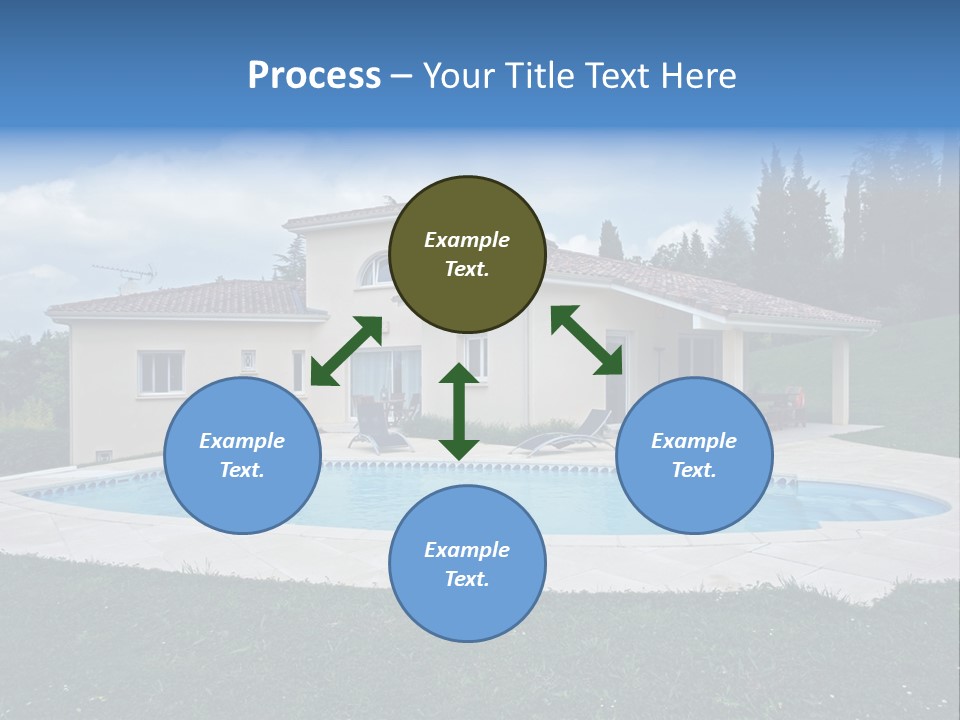 Process – Your Title Text Here

Example Text.

Example Text.

Example Text.

Example Text.